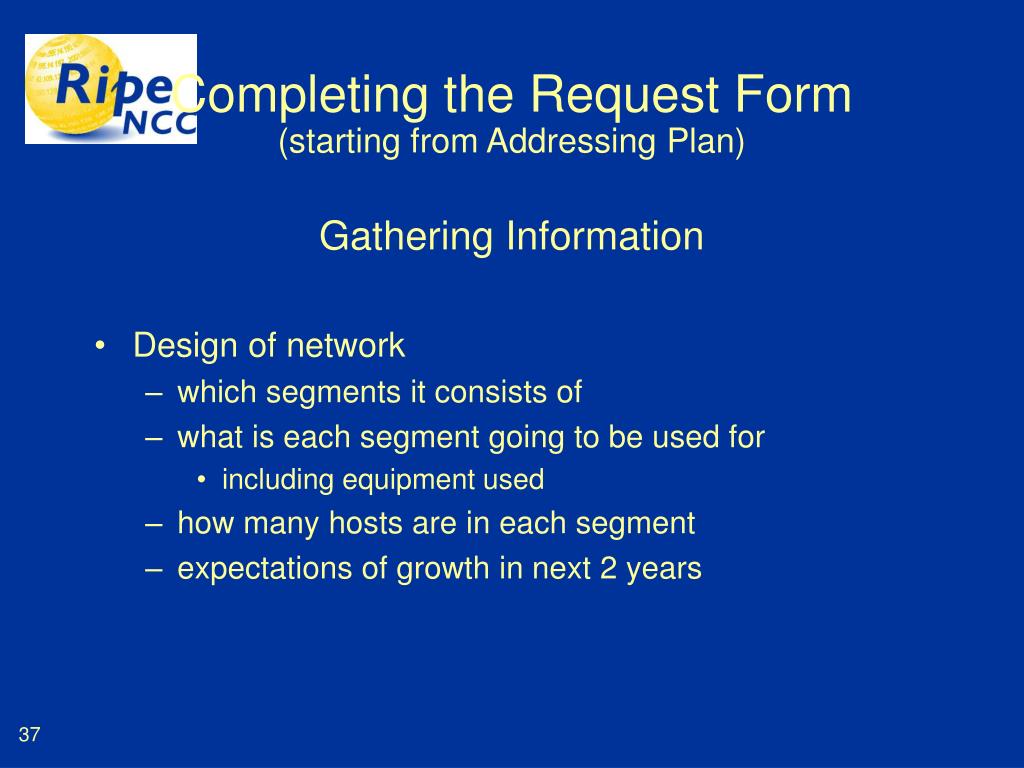 Ripe NCC

Completing the Request Form
(starting from Addressing Plan)

Gathering Information

• Design of network
– which segments it consists of
– what is each segment going to be used for
• including equipment used
– how many hosts are in each segment
– expectations of growth in next 2 years

37